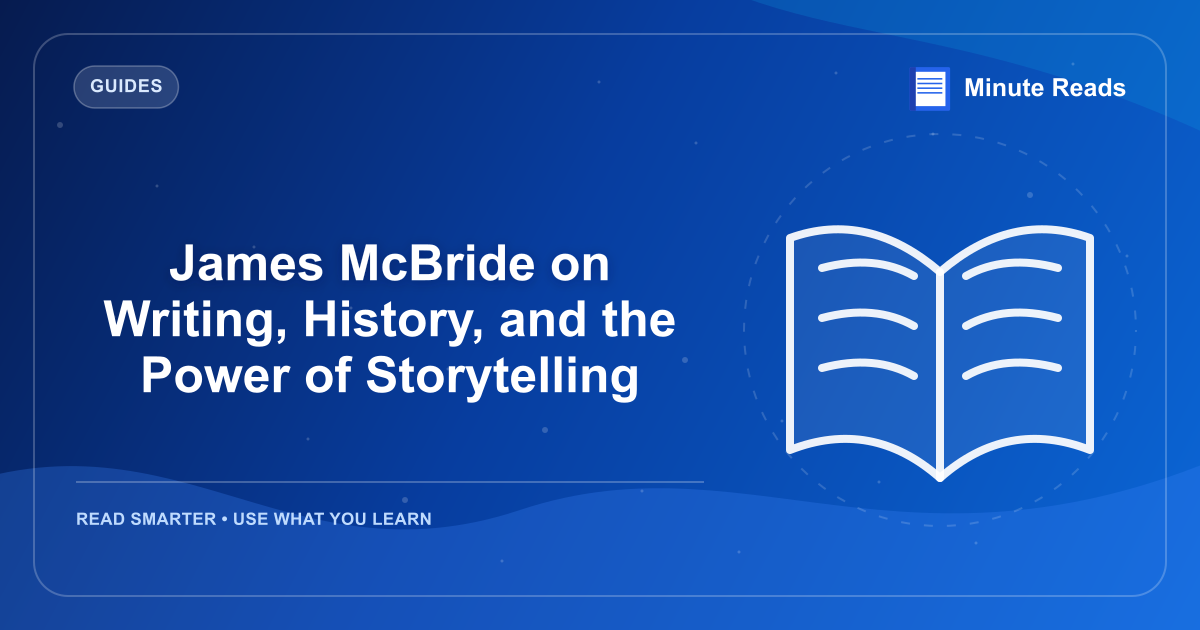 GUIDES

Minute Reads

James McBride on Writing, History, and the Power of Storytelling

READ SMARTER • USE WHAT YOU LEARN